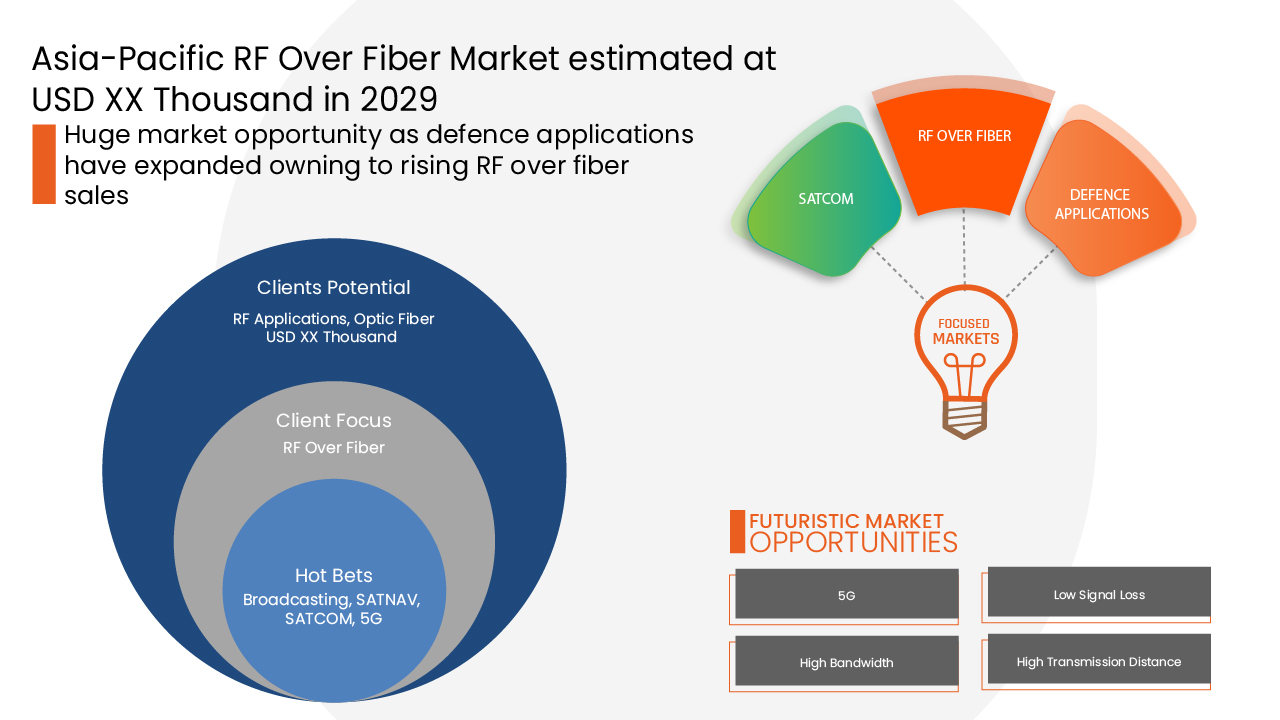 Asia-Pacific RF Over Fiber Market estimated at USD XX Thousand in 2029

Huge market opportunity as defence applications have expanded owning to rising RF over fiber sales

Clients Potential
RF Applications, Optic Fiber
USD XX Thousand

Client Focus
RF Over Fiber

Hot Bets
Broadcasting, SATNAV, SATCOM, 5G

SATCOM

RF OVER FIBER

DEFENCE APPLICATIONS

FOCUSED MARKETS

FUTURISTIC MARKET OPPORTUNITIES

5G

Low Signal Loss

High Bandwidth

High Transmission Distance